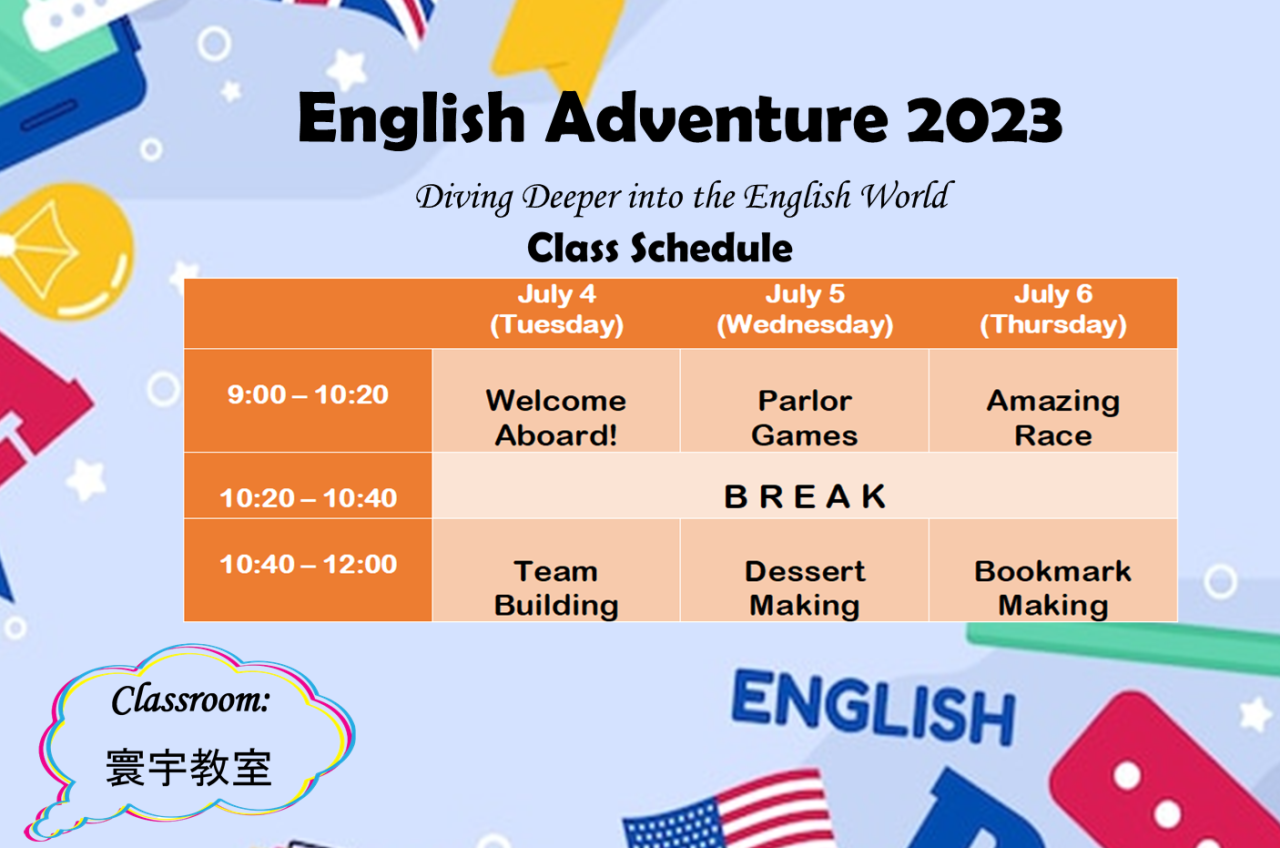 English Adventure 2023

Diving Deeper into the English World

Class Schedule

| | July 4 (Tuesday) | July 5 (Wednesday) | July 6 (Thursday) |
|---|---|---|---|
| 9:00 – 10:20 | Welcome Aboard! | Parlor Games | Amazing Race |
| 10:20 – 10:40 | B R E A K | | |
| 10:40 – 12:00 | Team Building | Dessert Making | Bookmark Making |

Classroom:
寰宇教室

ENGLISH